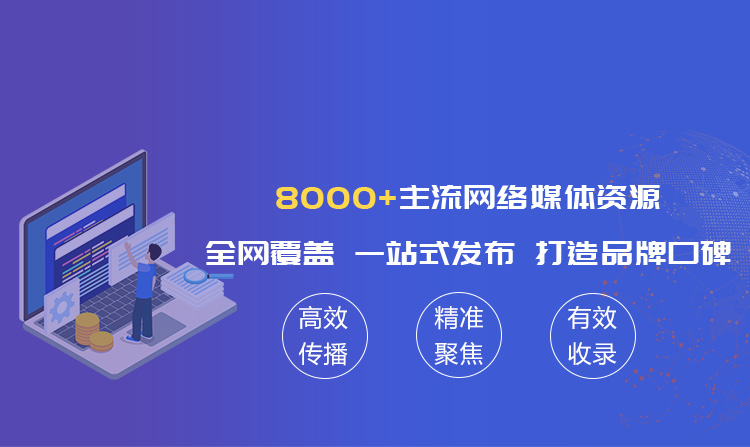 8000+主流网络媒体资源

全网覆盖 一站式发布 打造品牌口碑

高效传播

精准聚焦

有效收录